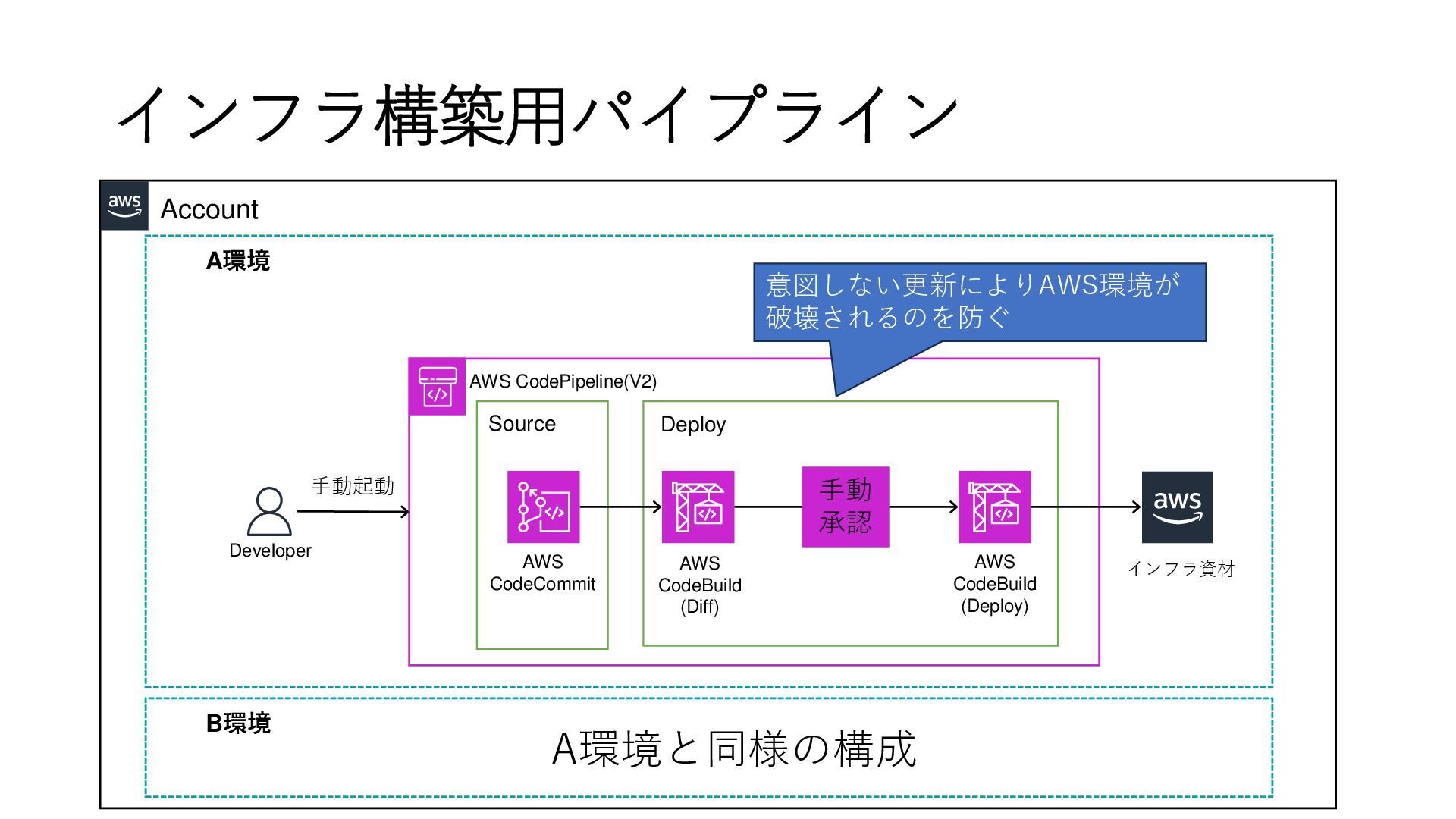 インフラ構築用パイプライン

aws

Account

A環境

意図しない更新によりAWS環境が破壊されるのを防ぐ

AWS CodePipeline(V2)

Source

Deploy

手動起動

Developer

AWS CodeCommit

AWS CodeBuild (Diff)

手動承認

AWS CodeBuild (Deploy)

aws

インフラ資材

B環境

A環境と同様の構成